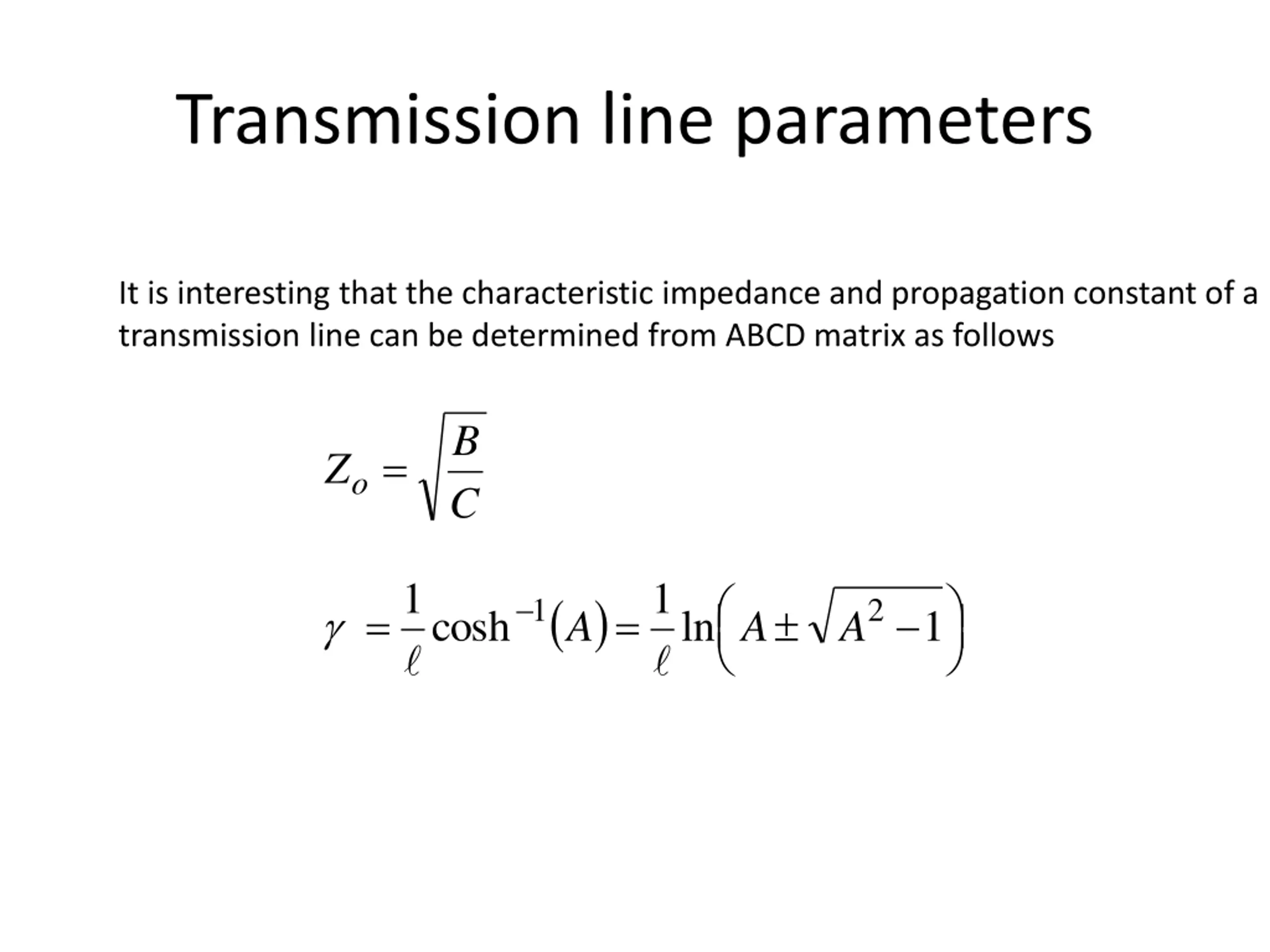 Transmission line parameters

It is interesting that the characteristic impedance and propagation constant of a transmission line can be determined from ABCD matrix as follows

$Z_o = \sqrt{\frac{B}{C}}$

$\gamma = \frac{1}{\ell}\cosh^{-1}(A) = \frac{1}{\ell}\ln\left(A \pm \sqrt{A^2 - 1}\right)$